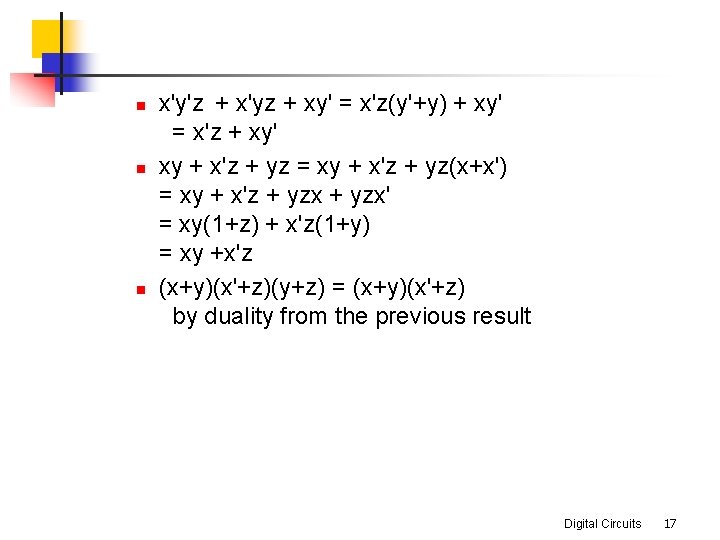 - $x'y'z + x'yz + xy' = x'z(y'+y) + xy'$
  $= x'z + xy'$
- $xy + x'z + yz = xy + x'z + yz(x+x')$
  $= xy + x'z + yzx + yzx'$
  $= xy(1+z) + x'z(1+y)$
  $= xy + x'z$
- $(x+y)(x'+z)(y+z) = (x+y)(x'+z)$
  by duality from the previous result

Digital Circuits 17